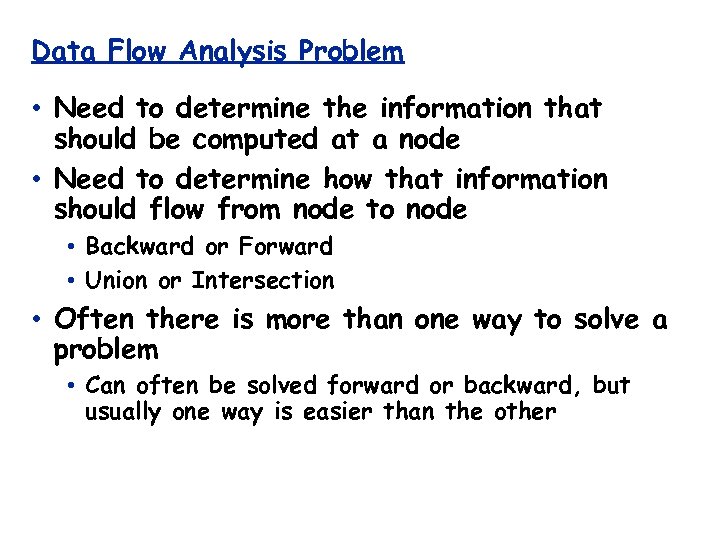 Data Flow Analysis Problem

• Need to determine the information that should be computed at a node

• Need to determine how that information should flow from node to node

  • Backward or Forward

  • Union or Intersection

• Often there is more than one way to solve a problem

  • Can often be solved forward or backward, but usually one way is easier than the other